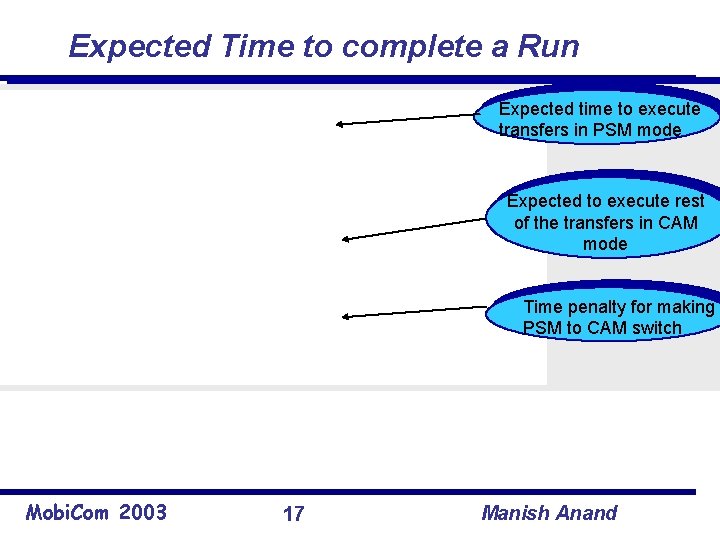 Expected Time to complete a Run

Expected time to execute transfers in PSM mode

Expected to execute rest of the transfers in CAM mode

Time penalty for making PSM to CAM switch

MobiCom 2003

17

Manish Anand